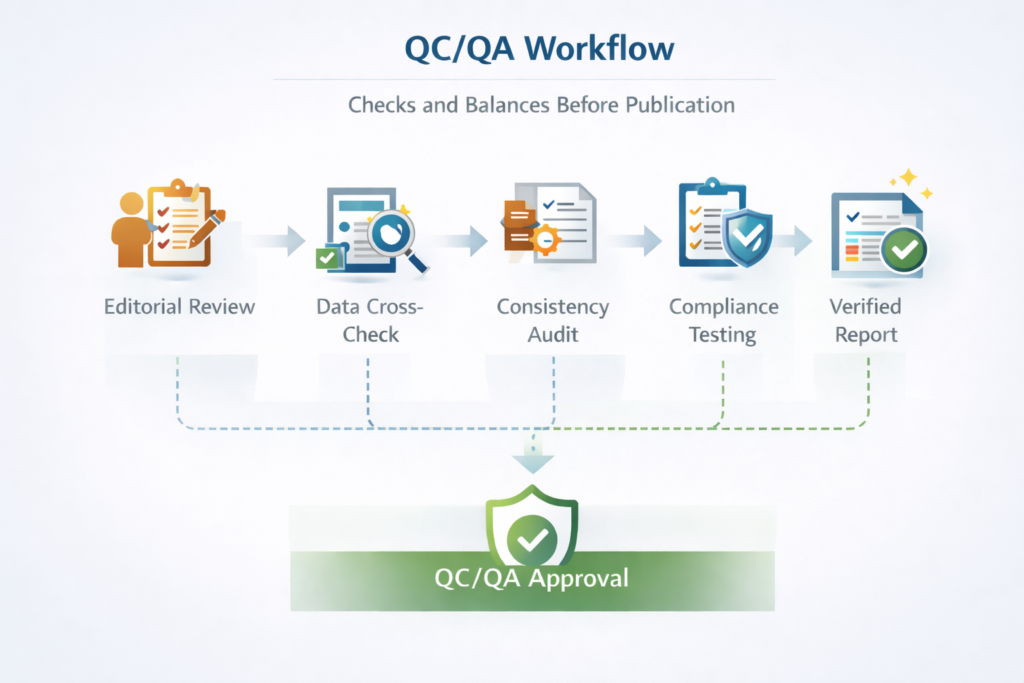 QC/QA Workflow

Checks and Balances Before Publication

Editorial Review

Data Cross-Check

Consistency Audit

Compliance Testing

Verified Report

QC/QA Approval